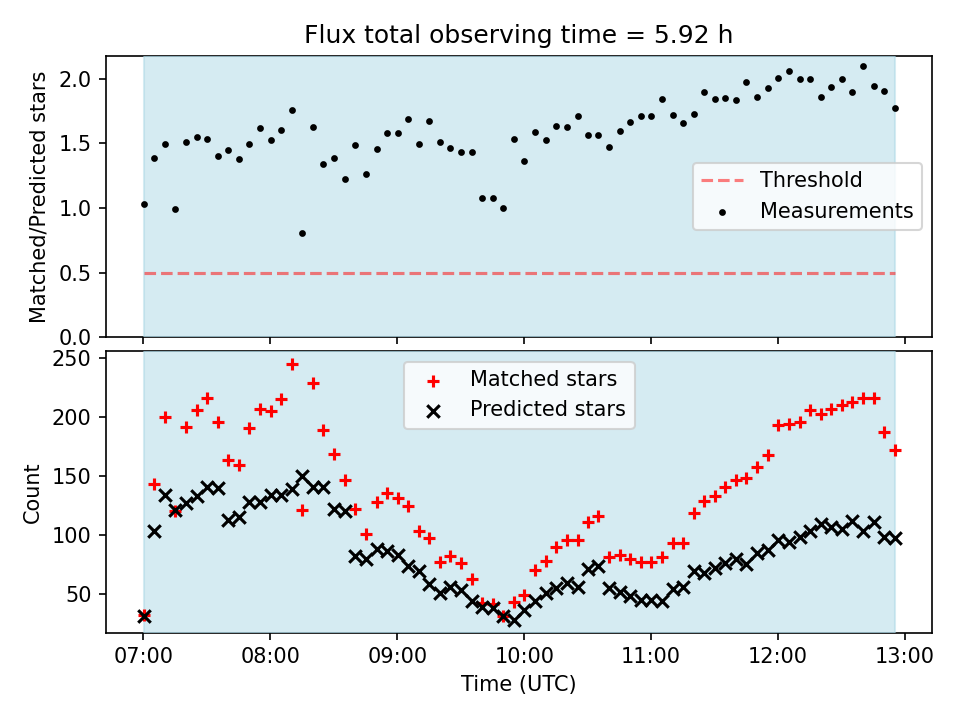 Flux total observing time = 5.92 h

Matched/Predicted stars

2.0
1.5
1.0
0.5
0.0

Threshold
Measurements

Count

250
200
150
100
50

Matched stars
Predicted stars

07:00 08:00 09:00 10:00 11:00 12:00 13:00

Time (UTC)